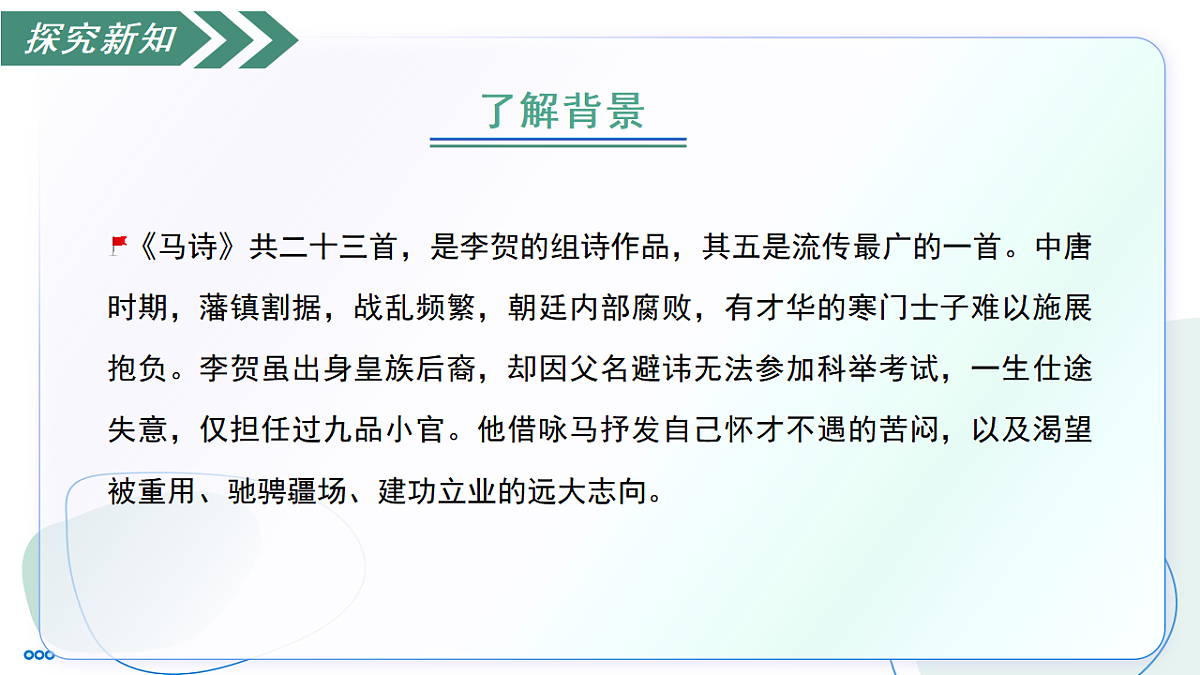 探究新知

了解背景

《马诗》共二十三首，是李贺的组诗作品，其五是流传最广的一首。中唐时期，藩镇割据，战乱频繁，朝廷内部腐败，有才华的寒门士子难以施展抱负。李贺虽出身皇族后裔，却因父名避讳无法参加科举考试，一生仕途失意，仅担任过九品小官。他借咏马抒发自己怀才不遇的苦闷，以及渴望被重用、驰骋疆场、建功立业的远大志向。